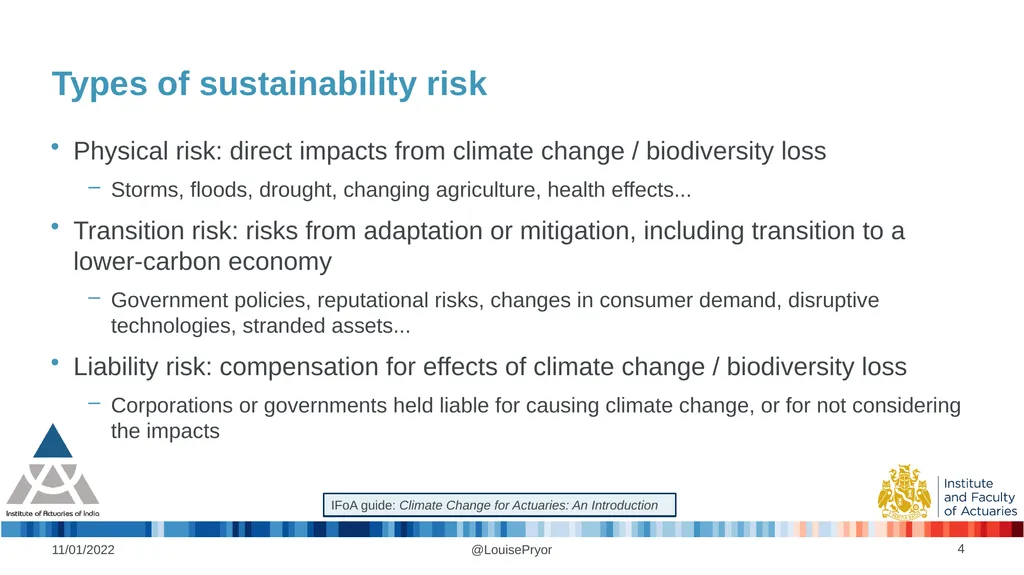 Types of sustainability risk

• Physical risk: direct impacts from climate change / biodiversity loss

– Storms, floods, drought, changing agriculture, health effects...

• Transition risk: risks from adaptation or mitigation, including transition to a lower-carbon economy

– Government policies, reputational risks, changes in consumer demand, disruptive technologies, stranded assets...

• Liability risk: compensation for effects of climate change / biodiversity loss

– Corporations or governments held liable for causing climate change, or for not considering the impacts

Institute of Actuaries of India

IFoA guide: Climate Change for Actuaries: An Introduction

Institute and Faculty of Actuaries

11/01/2022

@LouisePryor

4